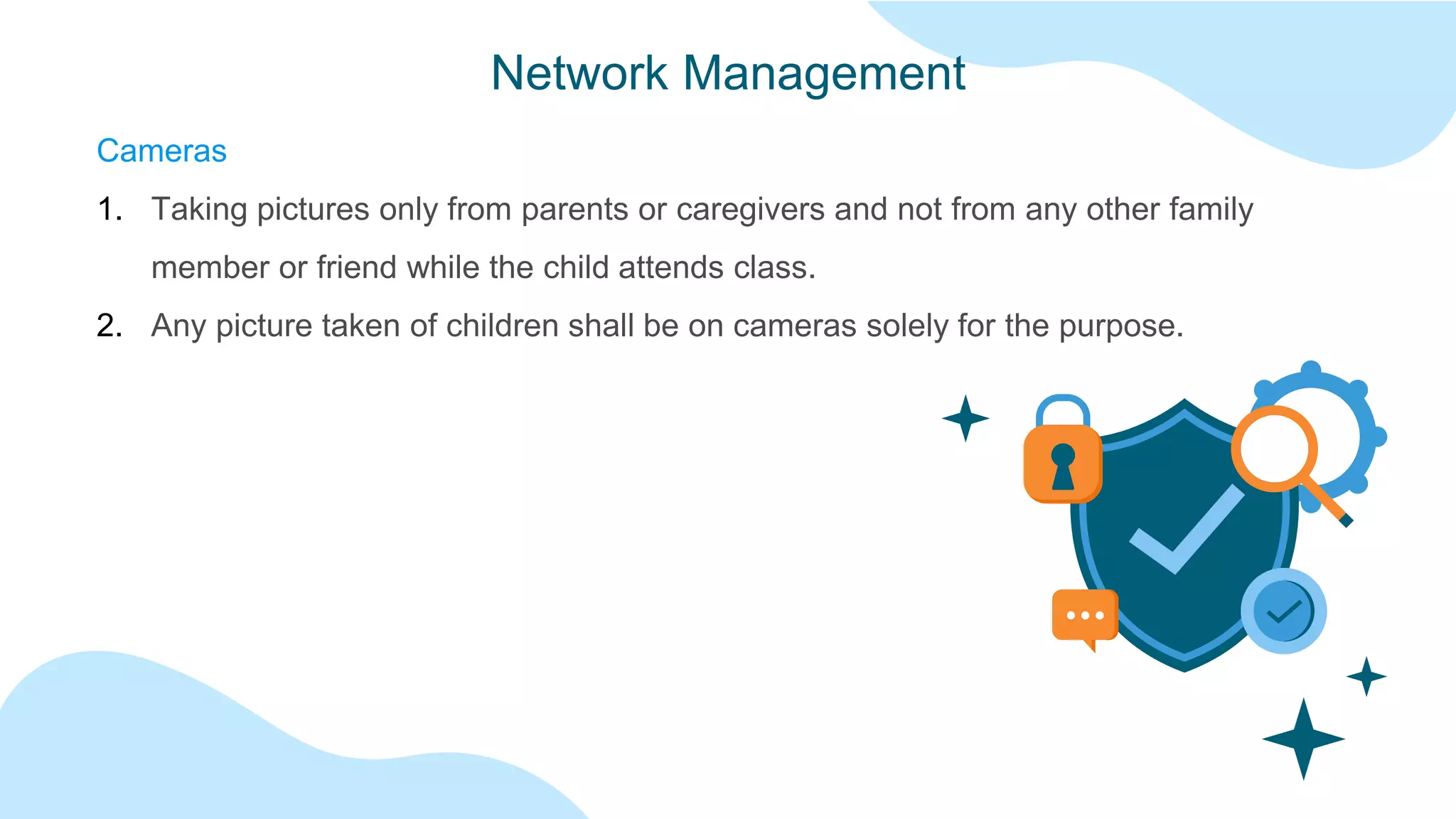 Network Management

Cameras

1. Taking pictures only from parents or caregivers and not from any other family member or friend while the child attends class.
2. Any picture taken of children shall be on cameras solely for the purpose.